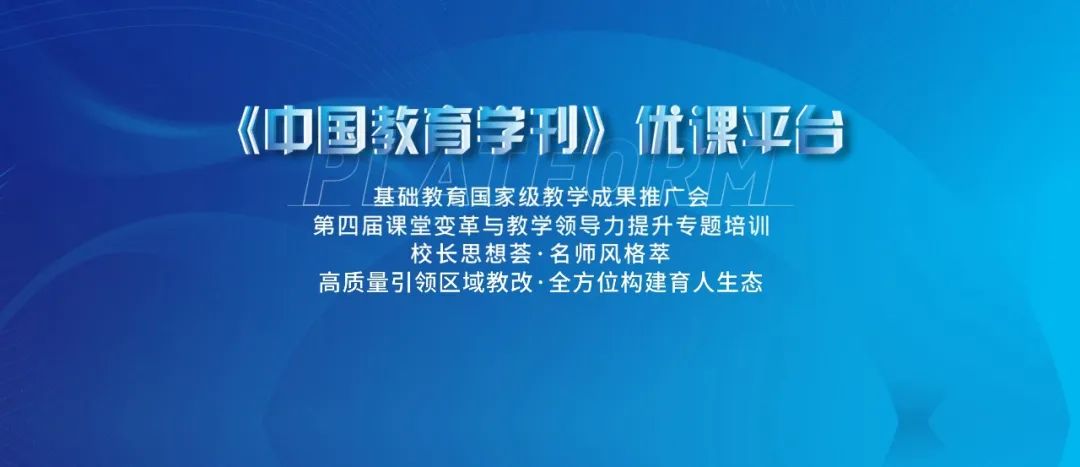 《中国教育学刊》优课平台

PLATFORM

基础教育国家级教学成果推广会
第四届课堂变革与教学领导力提升专题培训
校长思想荟·名师风格萃
高质量引领区域教改·全方位构建育人生态